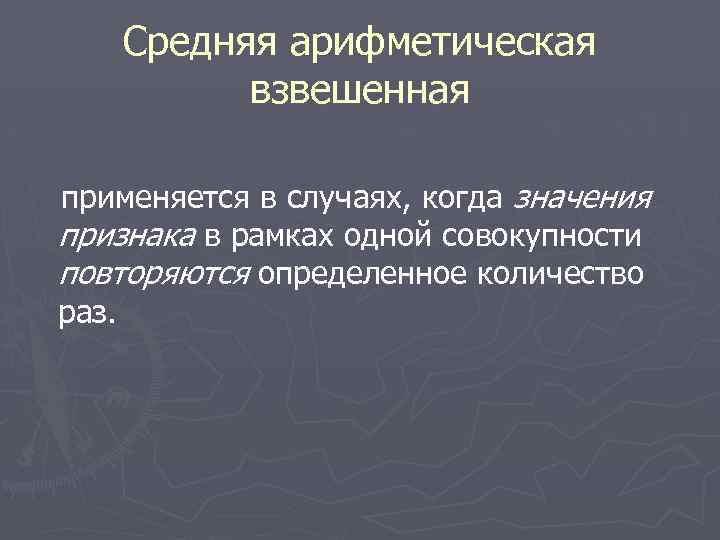 Средняя арифметическая взвешенная

применяется в случаях, когда значения признака в рамках одной совокупности повторяются определенное количество раз.